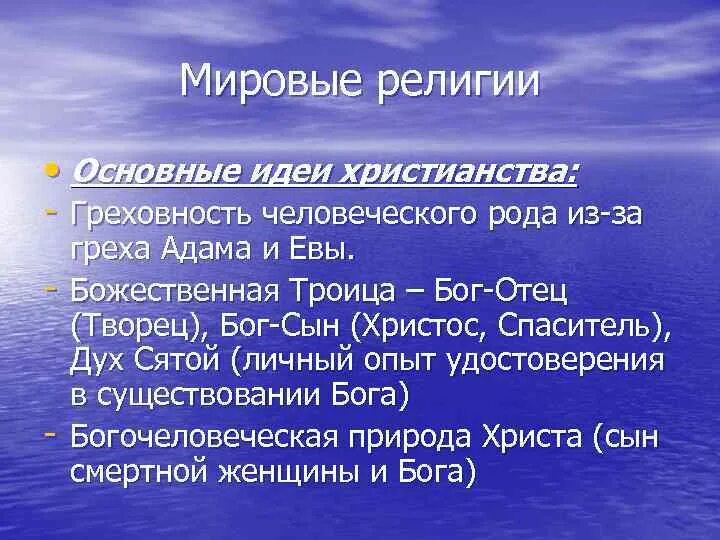 Мировые религии

• Основные идеи христианства:

- Греховность человеческого рода из-за греха Адама и Евы.

- Божественная Троица – Бог-Отец (Творец), Бог-Сын (Христос, Спаситель), Дух Сятой (личный опыт удостоверения в существовании Бога)

- Богочеловеческая природа Христа (сын смертной женщины и Бога)